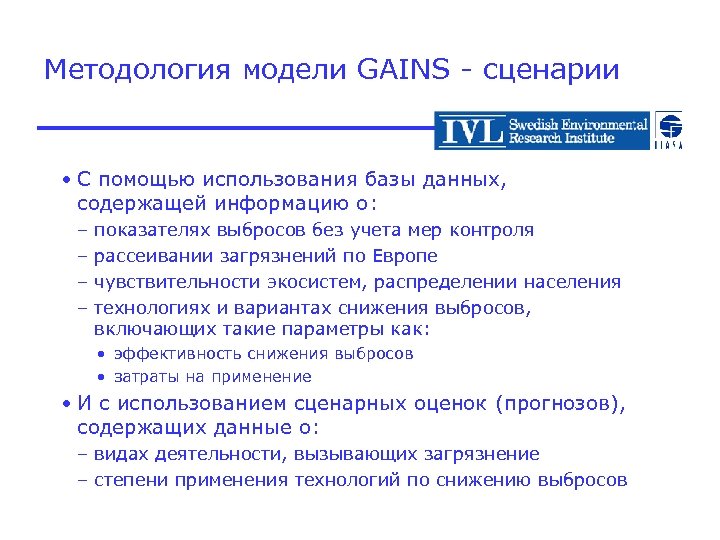 Методология модели GAINS - сценарии

IVL Swedish Environmental Research Institute

IIASA

• С помощью использования базы данных, содержащей информацию о:
– показателях выбросов без учета мер контроля
– рассеивании загрязнений по Европе
– чувствительности экосистем, распределении населения
– технологиях и вариантах снижения выбросов, включающих такие параметры как:
• эффективность снижения выбросов
• затраты на применение
• И с использованием сценарных оценок (прогнозов), содержащих данные о:
– видах деятельности, вызывающих загрязнение
– степени применения технологий по снижению выбросов